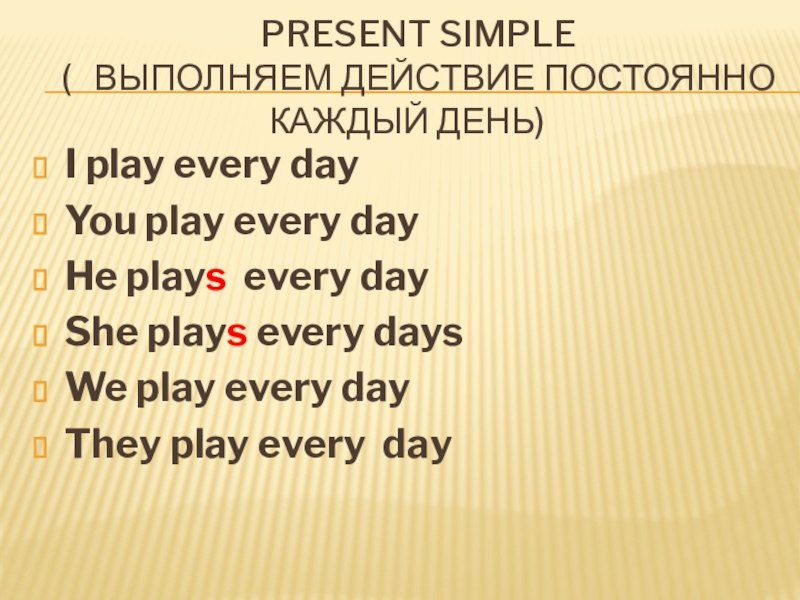 PRESENT SIMPLE
( ВЫПОЛНЯЕМ ДЕЙСТВИЕ ПОСТОЯННО КАЖДЫЙ ДЕНЬ)

I play every day
You play every day
He plays every day
She plays every days
We play every day
They play every day